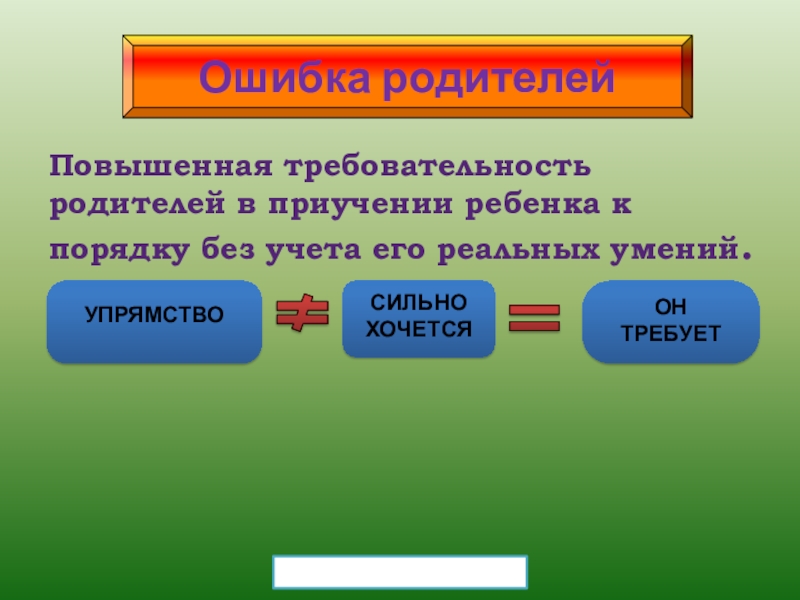 Ошибка родителей

Повышенная требовательность родителей в приучении ребенка к порядку без учета его реальных умений.

УПРЯМСТВО $\neq$ СИЛЬНО ХОЧЕТСЯ $=$ ОН ТРЕБУЕТ